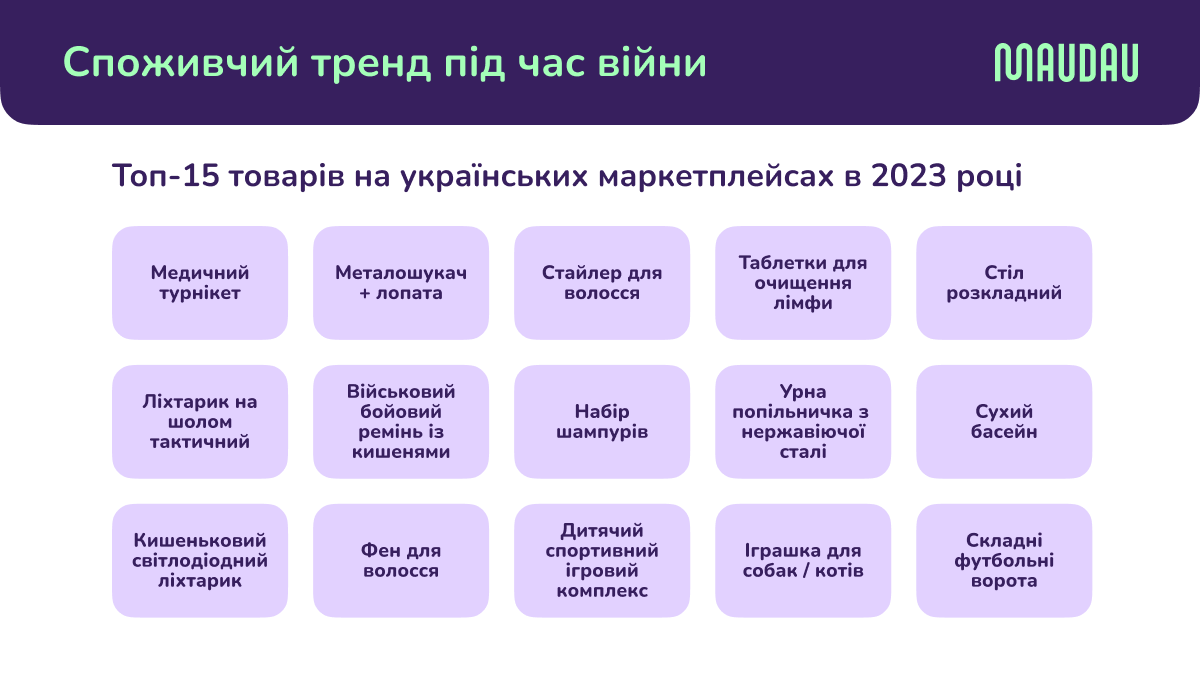 Споживчий тренд під час війни

MAUDAU

Топ-15 товарів на українських маркетплейсах в 2023 році

Медичний турнікет

Металошукач + лопата

Стайлер для волосся

Таблетки для очищення лімфи

Стіл розкладний

Ліхтарик на шолом тактичний

Військовий бойовий ремінь із кишенями

Набір шампурів

Урна попільничка з нержавіючої сталі

Сухий басейн

Кишеньковий світлодіодний ліхтарик

Фен для волосся

Дитячий спортивний ігровий комплекс

Іграшка для собак / котів

Складні футбольні ворота